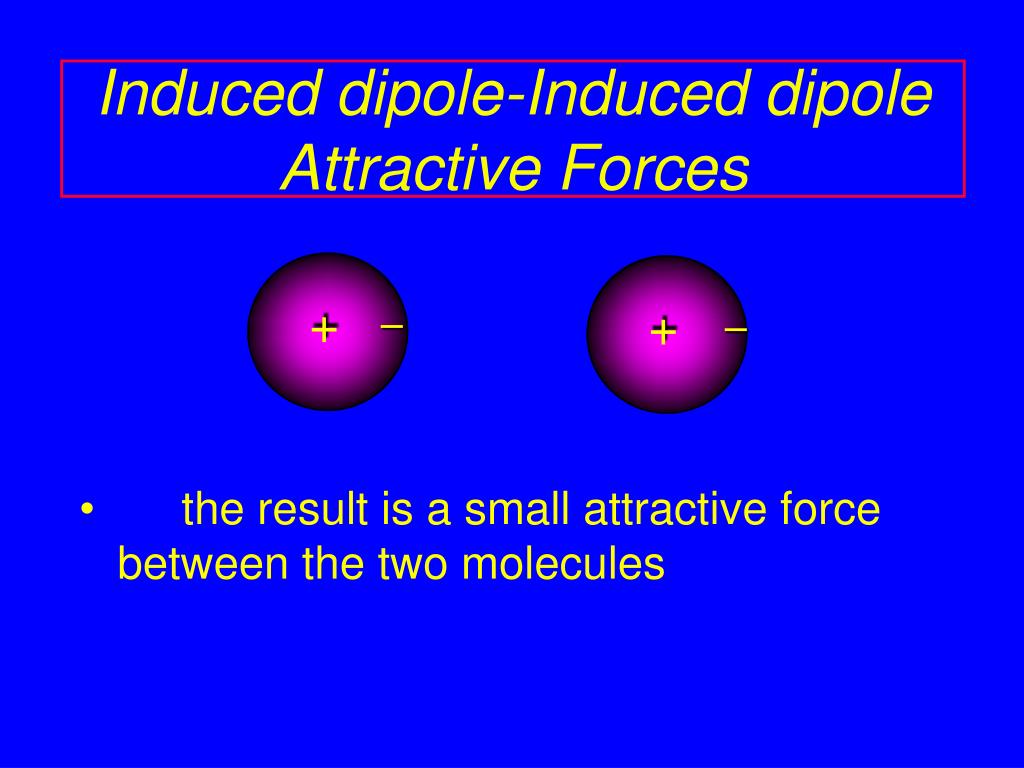 Induced dipole-Induced dipole Attractive Forces

+ –

+ –

• the result is a small attractive force between the two molecules